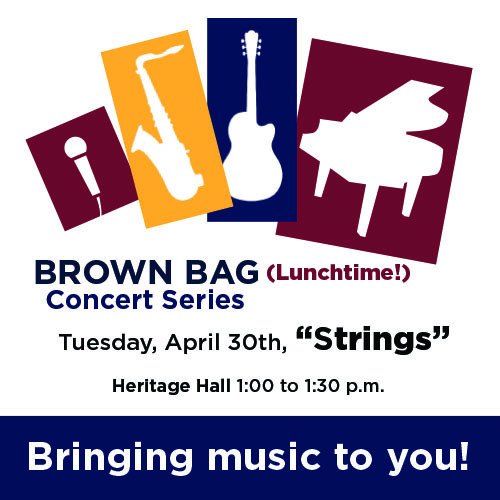 BROWN BAG (Lunchtime!)
Concert Series

Tuesday, April 30th, “Strings”

Heritage Hall 1:00 to 1:30 p.m.

Bringing music to you!